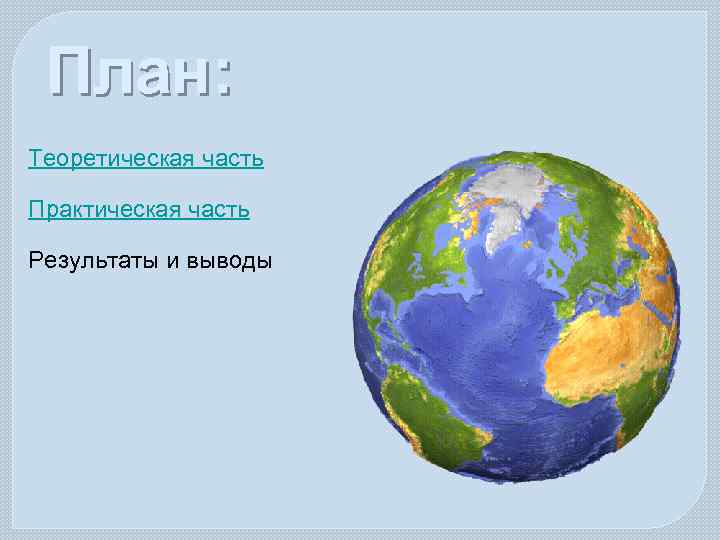 План:

Теоретическая часть

Практическая часть

Результаты и выводы